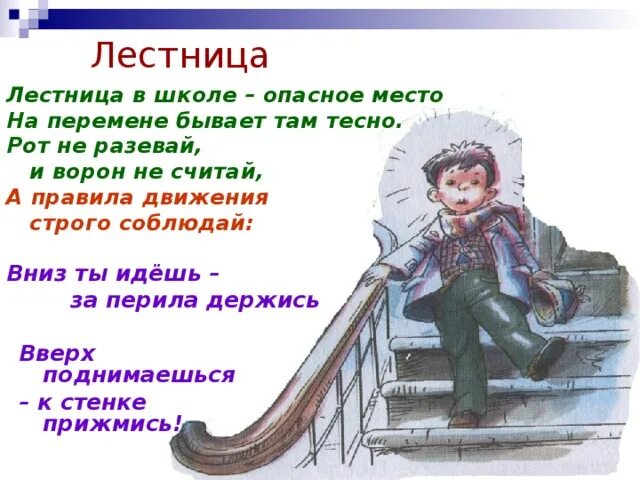 Лестница

Лестница в школе – опасное место
На перемене бывает там тесно.
Рот не разевай,
и ворон не считай,
А правила движения
строго соблюдай:

Вниз ты идёшь –
за перила держись

Вверх
поднимаешься
– к стенке
прижмись!